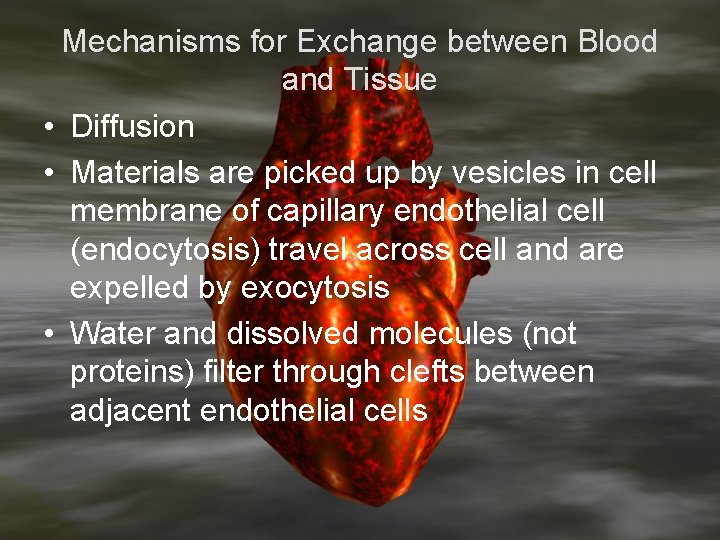 Mechanisms for Exchange between Blood and Tissue

• Diffusion
• Materials are picked up by vesicles in cell membrane of capillary endothelial cell (endocytosis) travel across cell and are expelled by exocytosis
• Water and dissolved molecules (not proteins) filter through clefts between adjacent endothelial cells